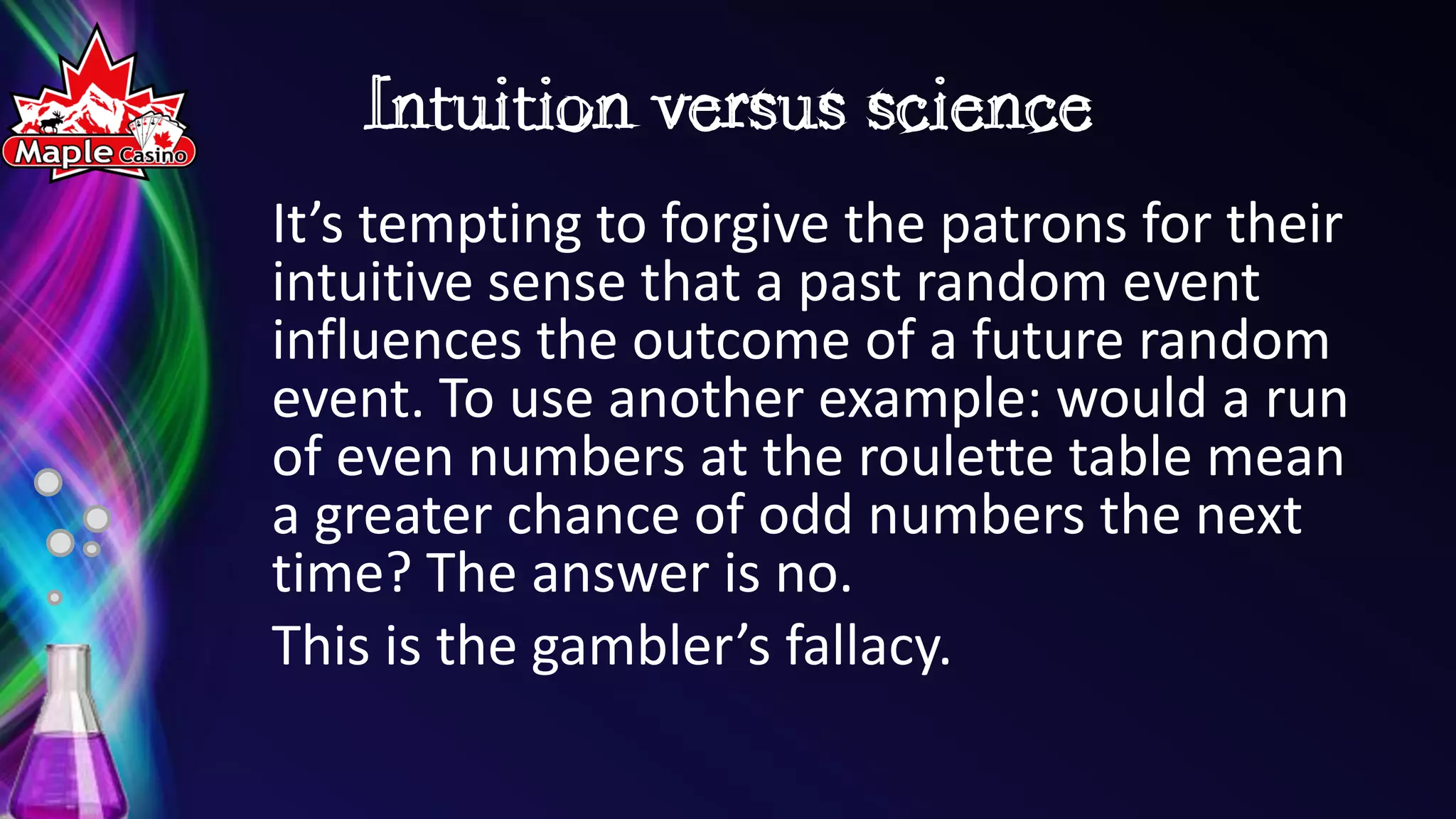 Maple Casino

Intuition versus science

It’s tempting to forgive the patrons for their intuitive sense that a past random event influences the outcome of a future random event. To use another example: would a run of even numbers at the roulette table mean a greater chance of odd numbers the next time? The answer is no.

This is the gambler’s fallacy.